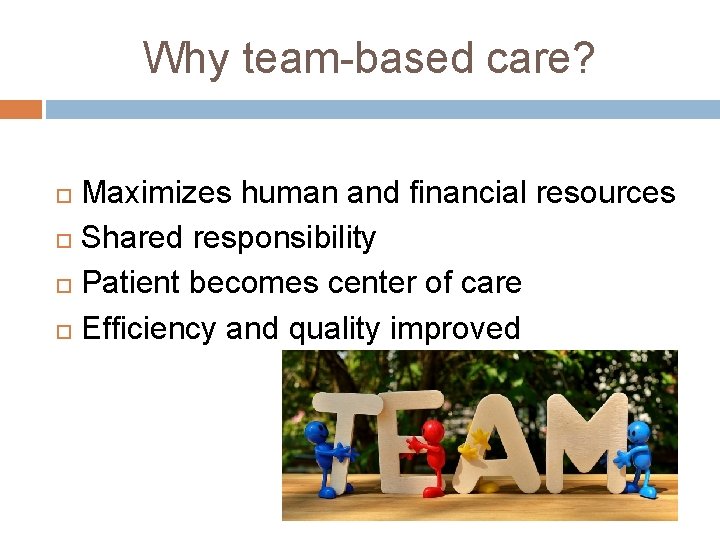 Why team-based care?

Maximizes human and financial resources
Shared responsibility
Patient becomes center of care
Efficiency and quality improved

TEAM